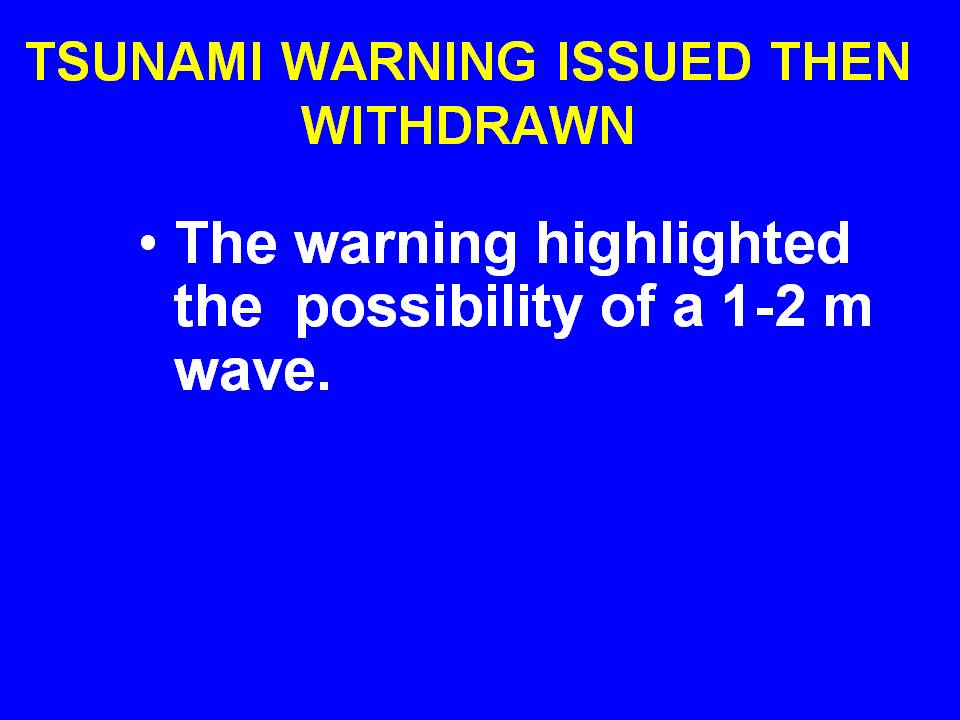 TSUNAMI WARNING ISSUED THEN WITHDRAWN

• The warning highlighted the possibility of a 1-2 m wave.